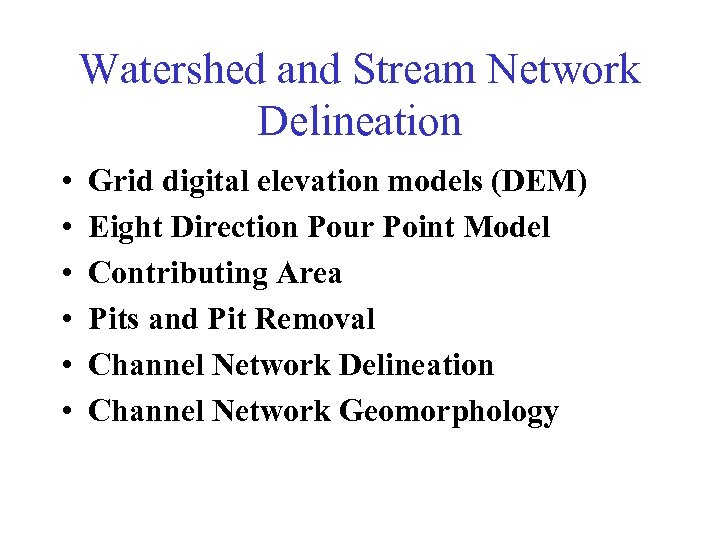 Watershed and Stream Network Delineation

• Grid digital elevation models (DEM)
• Eight Direction Pour Point Model
• Contributing Area
• Pits and Pit Removal
• Channel Network Delineation
• Channel Network Geomorphology